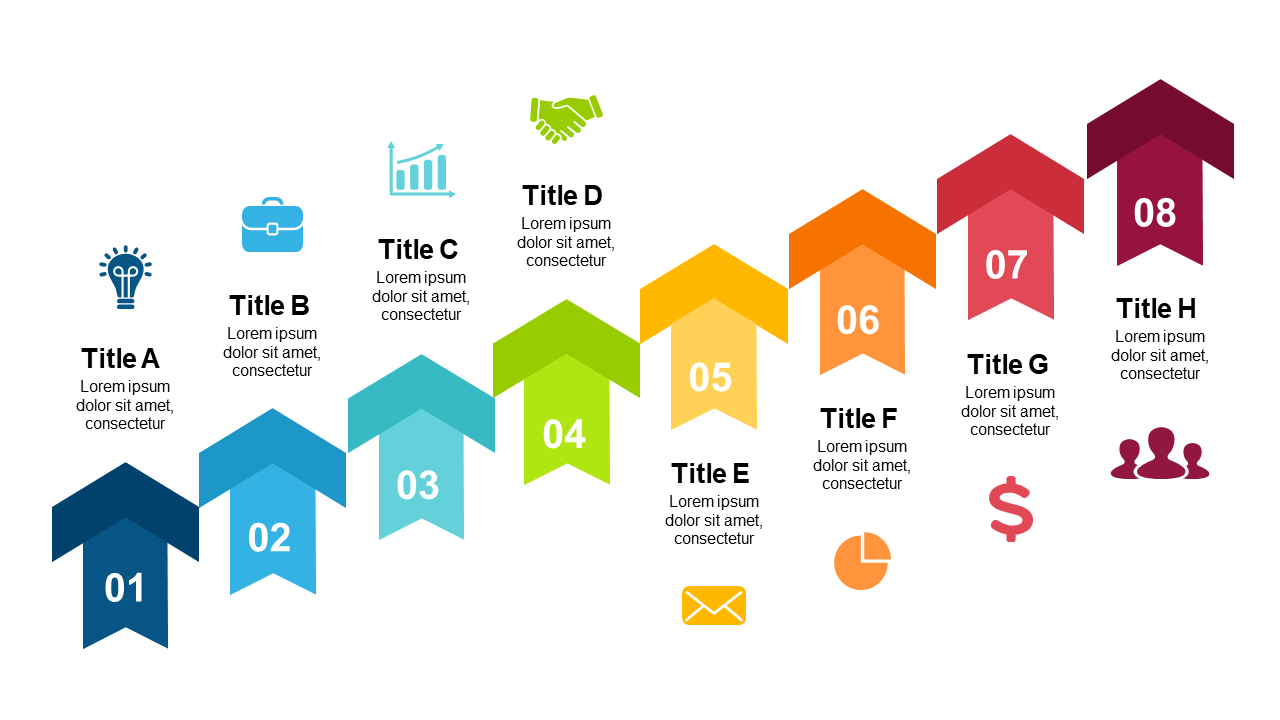 Title A
Lorem ipsum dolor sit amet, consectetur

01

Title B
Lorem ipsum dolor sit amet, consectetur

02

Title C
Lorem ipsum dolor sit amet, consectetur

03

Title D
Lorem ipsum dolor sit amet, consectetur

04

05

Title E
Lorem ipsum dolor sit amet, consectetur

06

Title F
Lorem ipsum dolor sit amet, consectetur

07

Title G
Lorem ipsum dolor sit amet, consectetur

$

08

Title H
Lorem ipsum dolor sit amet, consectetur